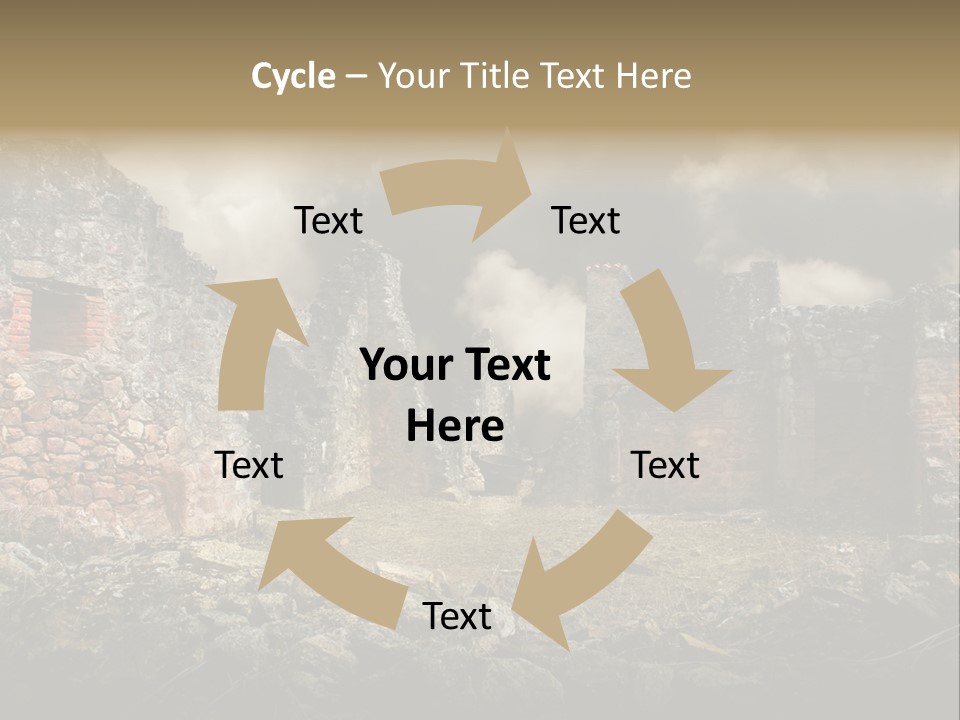 Cycle – Your Title Text Here

Text

Text

Your Text Here

Text

Text

Text